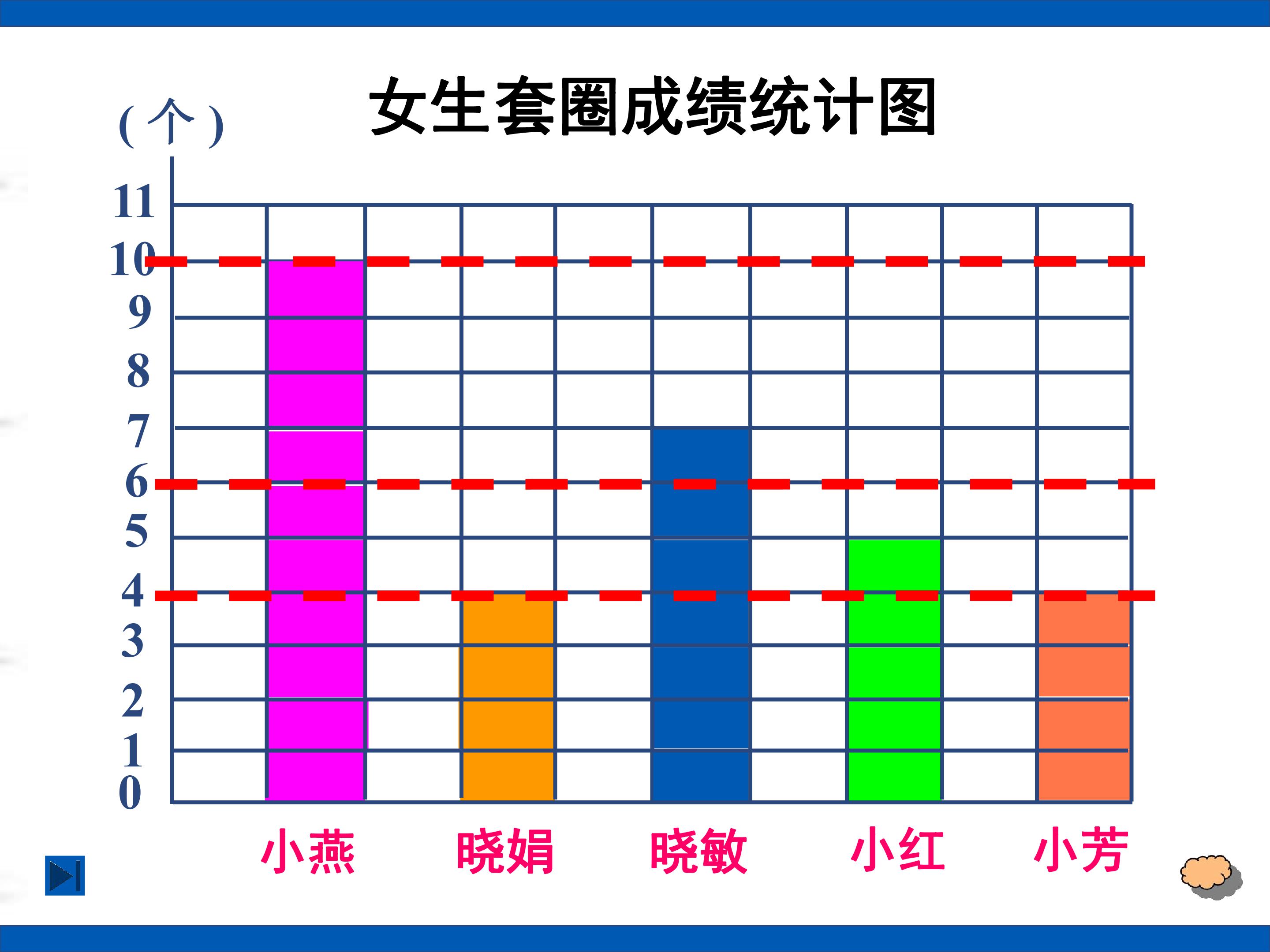 女生套圈成绩统计图

(个)

11
10
9
8
7
6
5
4
3
2
1
0

小燕 晓娟 晓敏 小红 小芳